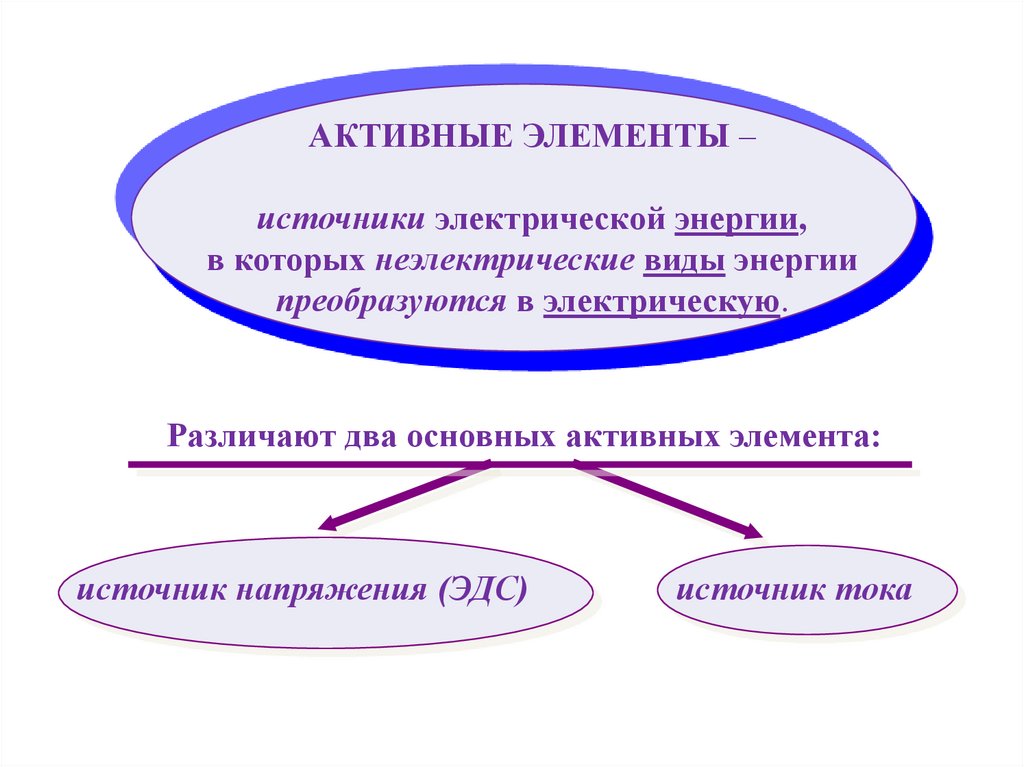 АКТИВНЫЕ ЭЛЕМЕНТЫ –

источники электрической энергии, в которых неэлектрические виды энергии преобразуются в электрическую.

Различают два основных активных элемента:

источник напряжения (ЭДС)

источник тока